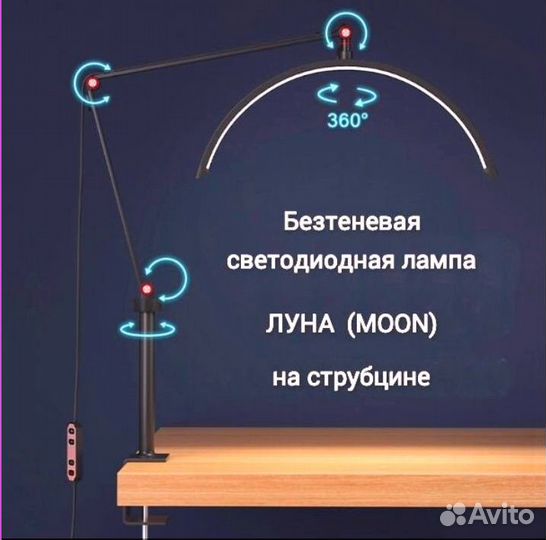 360°

Безтеневая светодиодная лампа

ЛУНА (MOON)

на струбцине

Avito